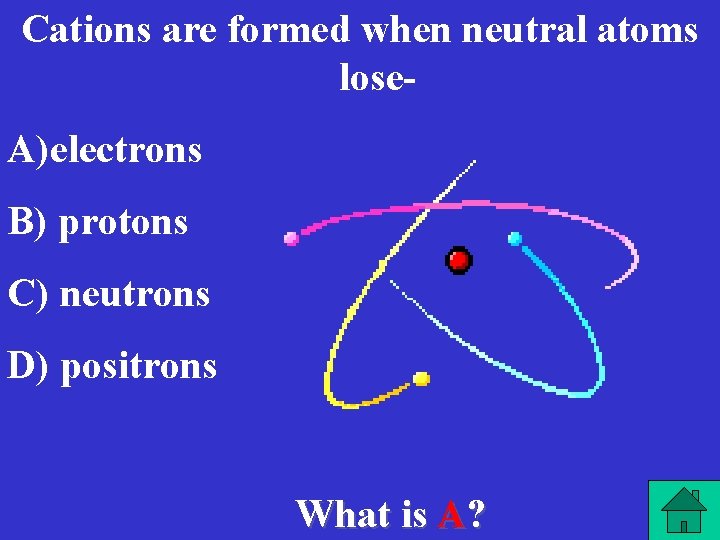 Cations are formed when neutral atoms lose-

A)electrons

B) protons

C) neutrons

D) positrons

What is A?